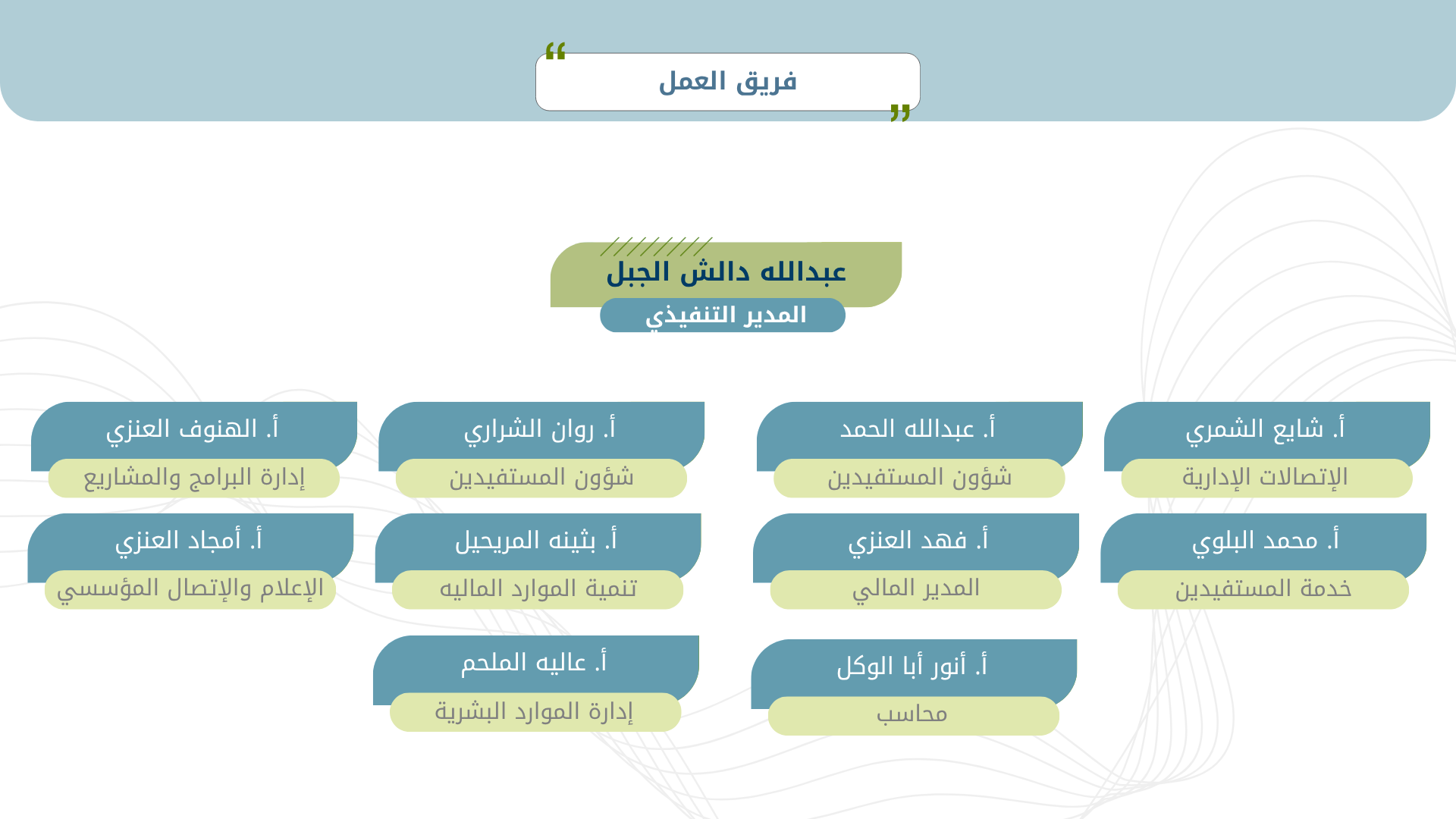 فريق العمل

عبدالله دالش الجبل
المدير التنفيذي

أ. شايع الشمري
الإتصالات الإدارية

أ. عبدالله الحمد
شؤون المستفيدين

أ. روان الشراري
شؤون المستفيدين

أ. الهنوف العنزي
إدارة البرامج والمشاريع

أ. محمد البلوي
خدمة المستفيدين

أ. فهد العنزي
المدير المالي

أ. بثينه المريحيل
تنمية الموارد الماليه

أ. أمجاد العنزي
الإعلام والإتصال المؤسسي

أ. أنور أبا الوكل
محاسب

أ. عاليه الملحم
إدارة الموارد البشرية